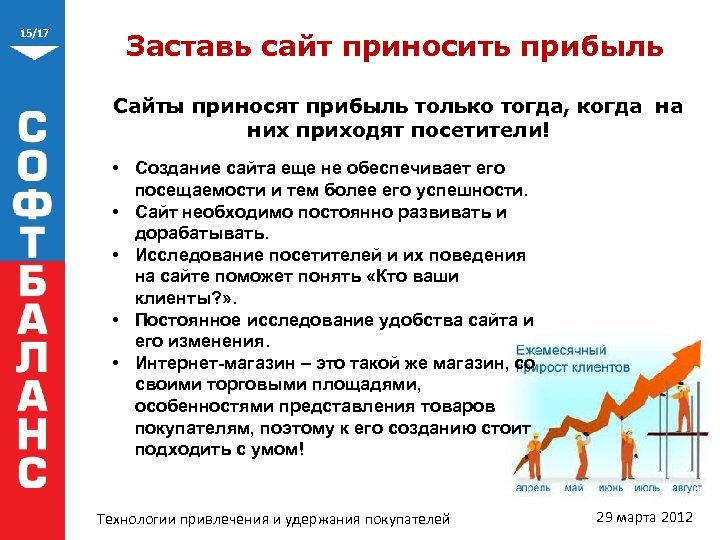 15/17

СОФТБАЛАНС

Заставь сайт приносить прибыль

Сайты приносят прибыль только тогда, когда на них приходят посетители!

• Создание сайта еще не обеспечивает его посещаемости и тем более его успешности.
• Сайт необходимо постоянно развивать и дорабатывать.
• Исследование посетителей и их поведения на сайте поможет понять «Кто ваши клиенты?».
• Постоянное исследование удобства сайта и его изменения.
• Интернет-магазин – это такой же магазин, со своими торговыми площадями, особенностями представления товаров покупателям, поэтому к его созданию стоит подходить с умом!

Ежемесячный прирост клиентов

апрель май июнь июль август

Технологии привлечения и удержания покупателей

29 марта 2012